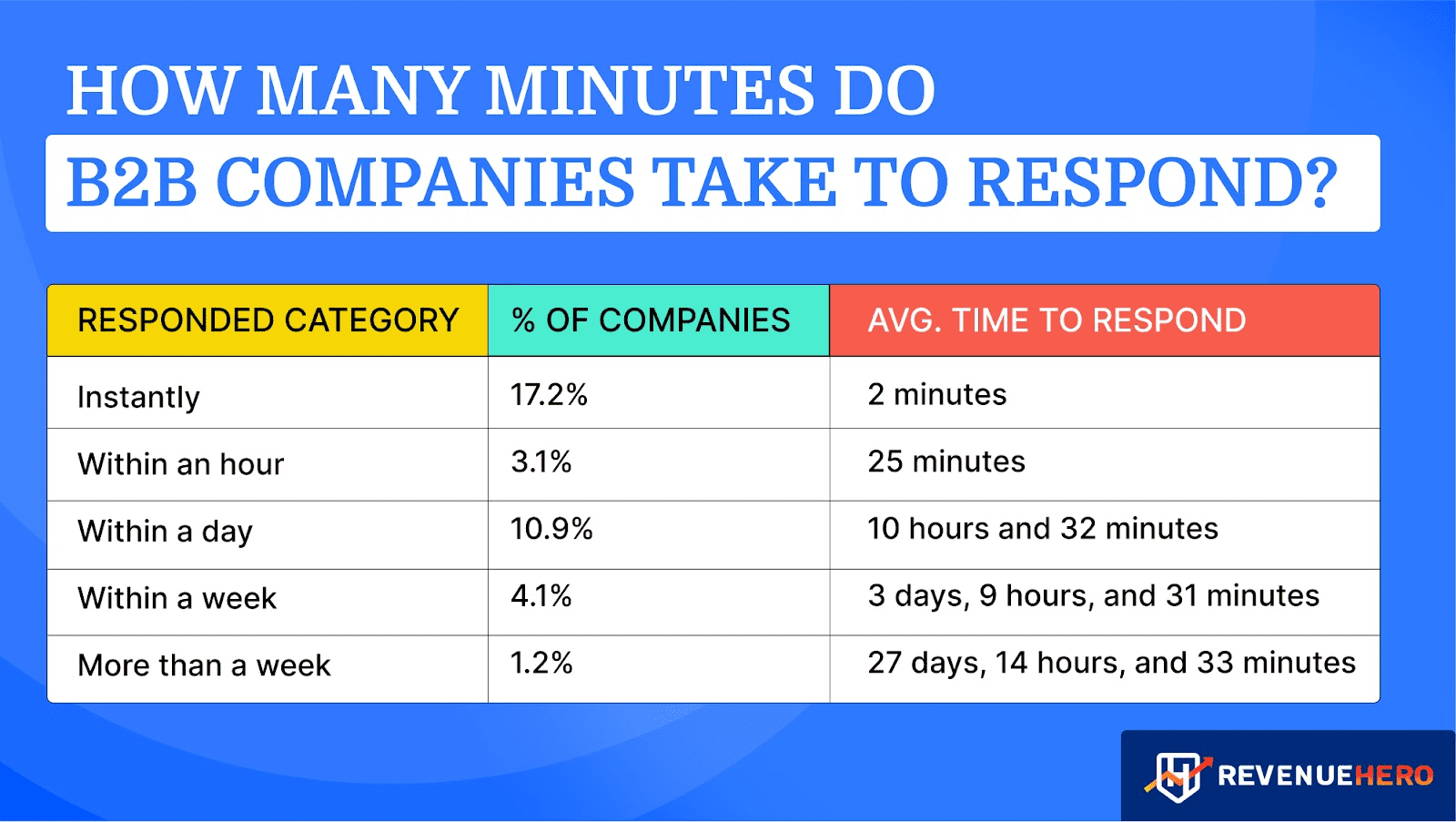 HOW MANY MINUTES DO
B2B COMPANIES TAKE TO RESPOND?

| RESPONDED CATEGORY | % OF COMPANIES | AVG. TIME TO RESPOND |
|---|---|---|
| Instantly | 17.2% | 2 minutes |
| Within an hour | 3.1% | 25 minutes |
| Within a day | 10.9% | 10 hours and 32 minutes |
| Within a week | 4.1% | 3 days, 9 hours, and 31 minutes |
| More than a week | 1.2% | 27 days, 14 hours, and 33 minutes |

REVENUEHERO